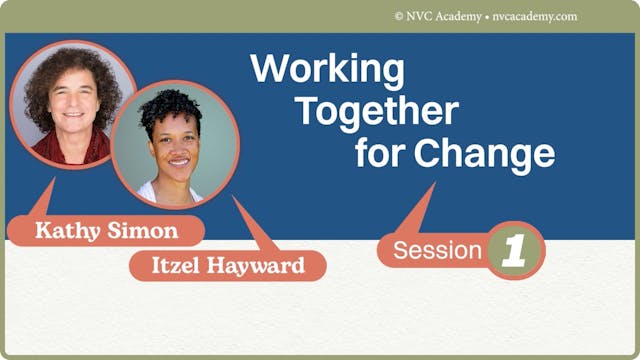 © NVC Academy • nvcacademy.com

Working Together for Change

Kathy Simon

Itzel Hayward

Session 1